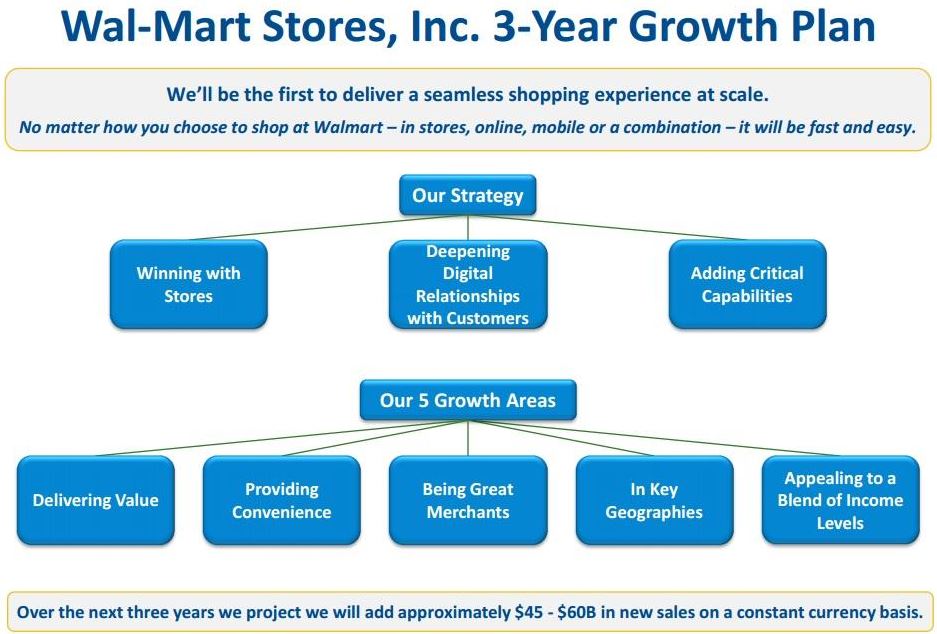 Wal-Mart Stores, Inc. 3-Year Growth Plan

We'll be the first to deliver a seamless shopping experience at scale.

No matter how you choose to shop at Walmart – in stores, online, mobile or a combination – it will be fast and easy.

Our Strategy

Winning with Stores

Deepening Digital Relationships with Customers

Adding Critical Capabilities

Our 5 Growth Areas

Delivering Value

Providing Convenience

Being Great Merchants

In Key Geographies

Appealing to a Blend of Income Levels

Over the next three years we project we will add approximately $45 - $60B in new sales on a constant currency basis.